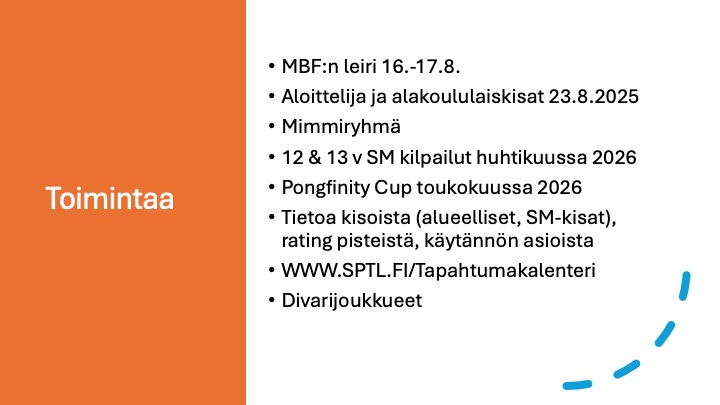 Toimintaa

• MBF:n leiri 16.-17.8.
• Aloittelija ja alakoululaiskisat 23.8.2025
• Mimmiryhmä
• 12 & 13 v SM kilpailut huhtikuussa 2026
• Pongfinity Cup toukokuussa 2026
• Tietoa kisoista (alueelliset, SM-kisat), rating pisteistä, käytännön asioista
• WWW.SPTL.FI/Tapahtumakalenteri
• Divarijoukkueet